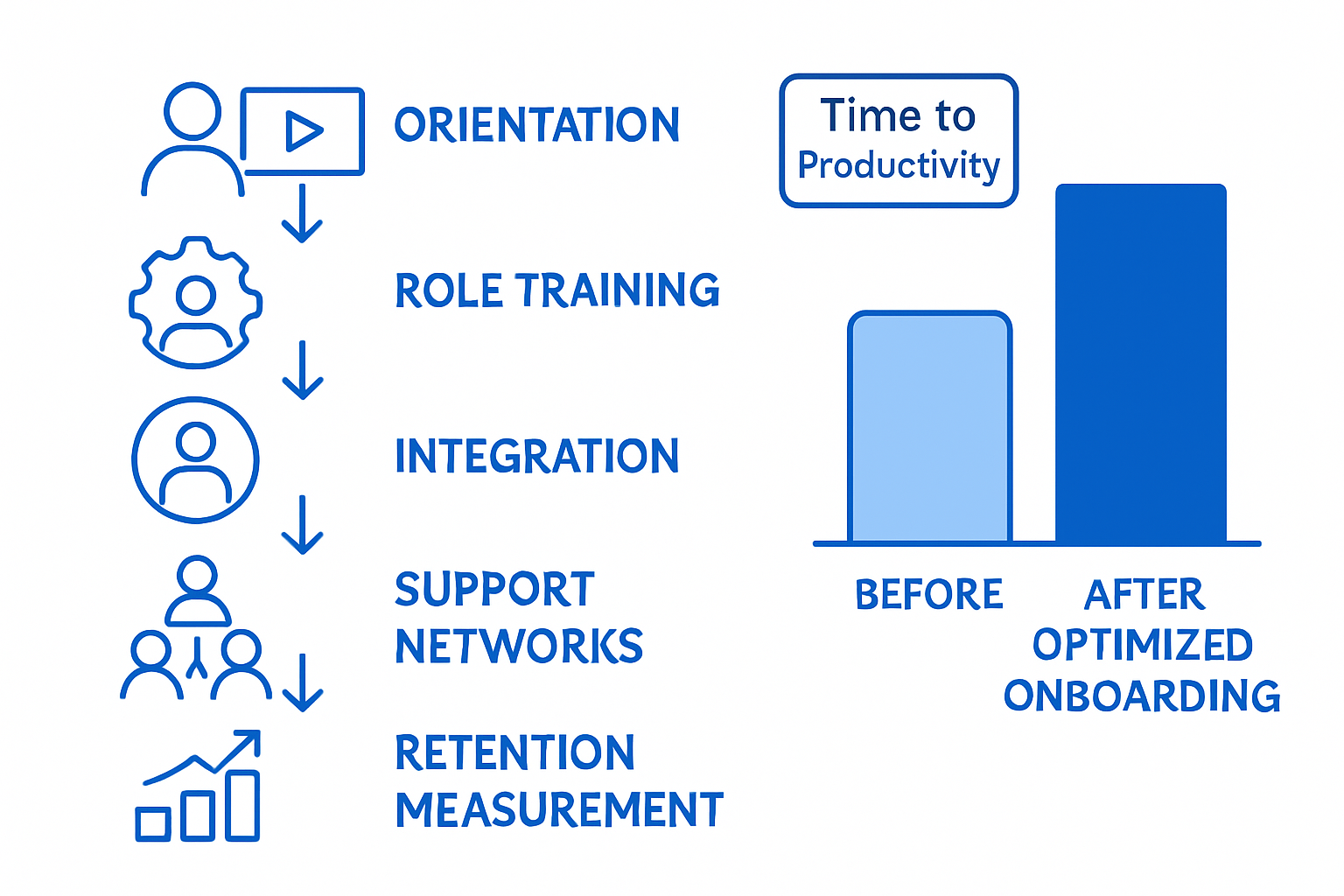 ORIENTATION

ROLE TRAINING

INTEGRATION

SUPPORT NETWORKS

RETENTION MEASUREMENT

Time to Productivity

BEFORE

AFTER OPTIMIZED ONBOARDING